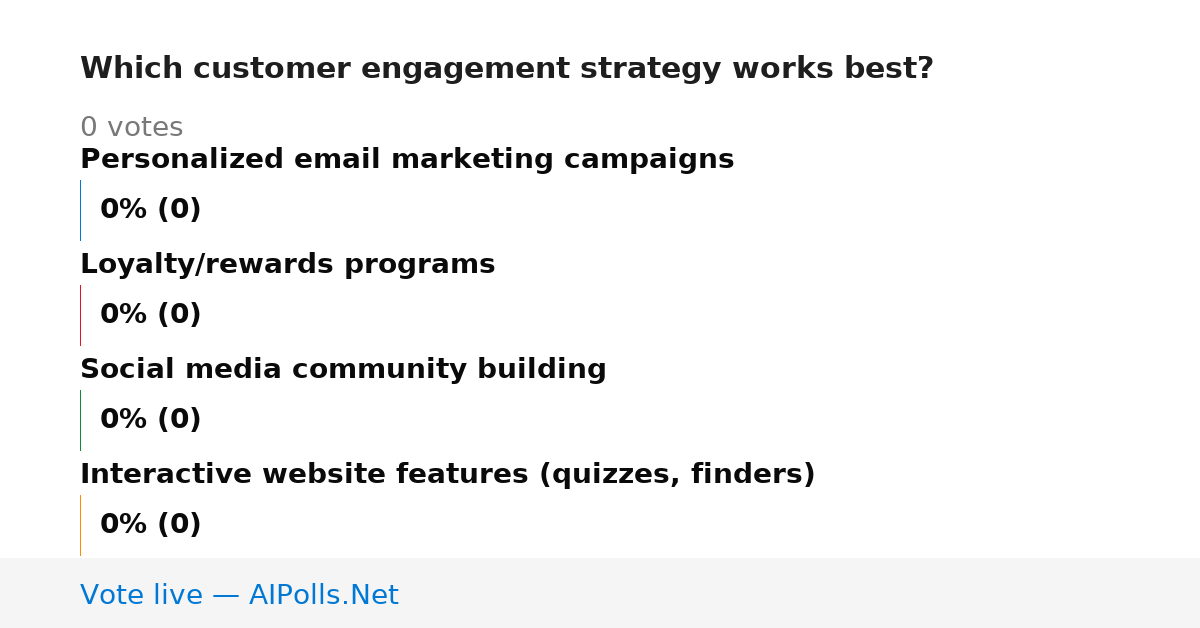 Which customer engagement strategy works best?

0 votes

Personalized email marketing campaigns

0% (0)

Loyalty/rewards programs

0% (0)

Social media community building

0% (0)

Interactive website features (quizzes, finders)

0% (0)

Vote live — AIPolls.Net